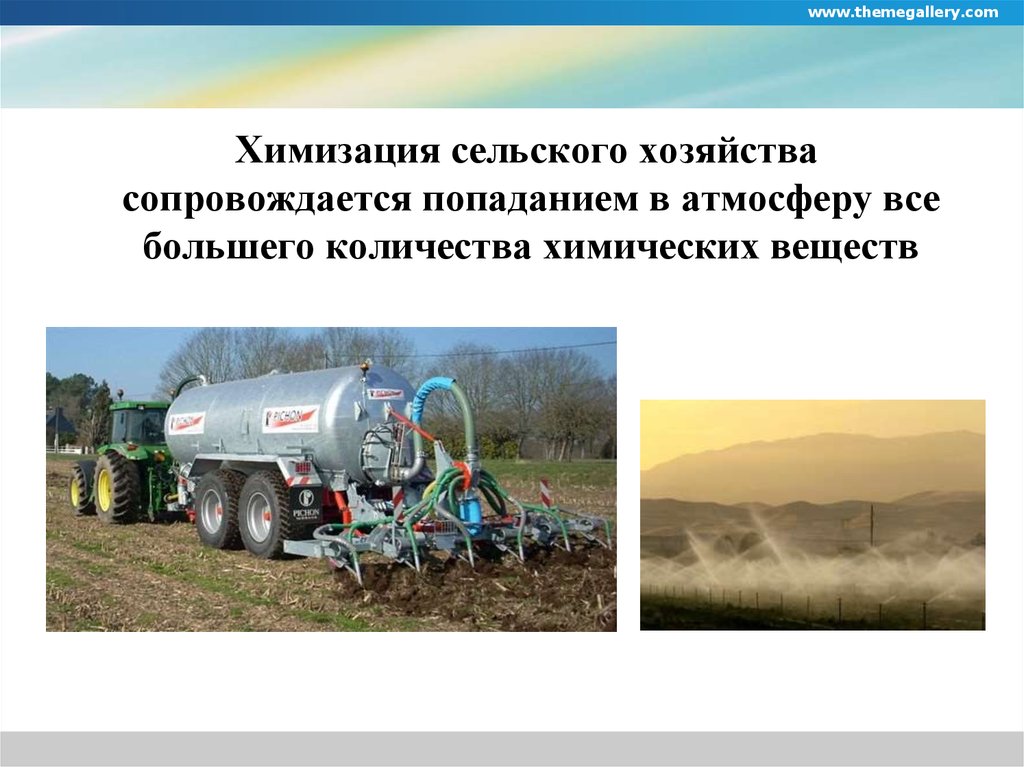 www.themegallery.com

Химизация сельского хозяйства сопровождается попаданием в атмосферу все большего количества химических веществ

PICHON

PICHON

PICHON